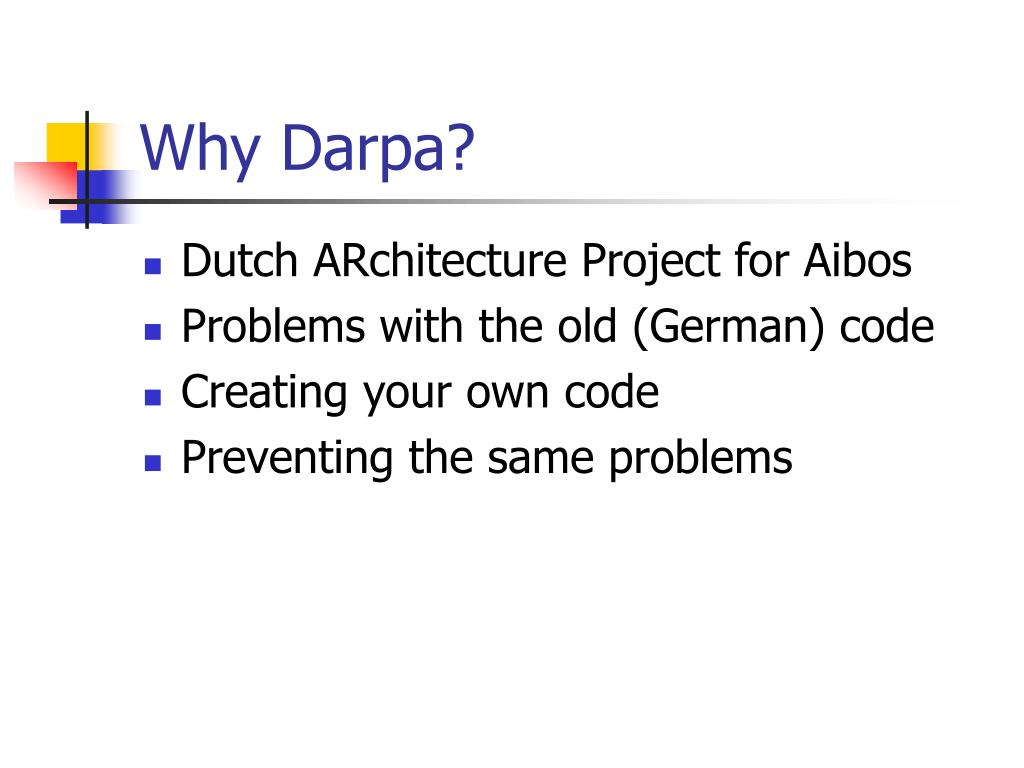 Why Darpa?

- Dutch ARchitecture Project for Aibos
- Problems with the old (German) code
- Creating your own code
- Preventing the same problems